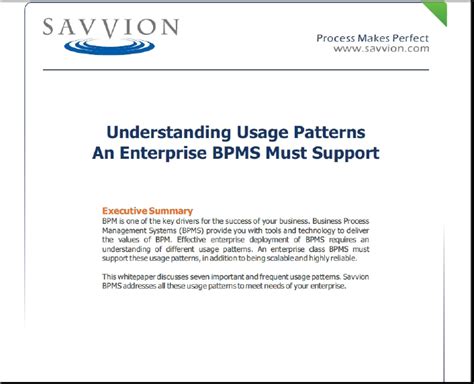 SAVVION

Process Makes Perfect
www.savvion.com

Understanding Usage Patterns
An Enterprise BPMS Must Support

Executive Summary
BPM is one of the key drivers for the success of your business. Business Process Management Systems (BPMS) provide you with tools and technology to deliver the values of BPM. Effective enterprise deployment of BPMS requires an understanding of different usage patterns. An enterprise class BPMS must support these usage patterns, in addition to being scalable and highly reliable.

This whitepaper discusses seven important and frequent usage patterns. Savvion BPMS addresses all these usage patterns to meet needs of your enterprise.